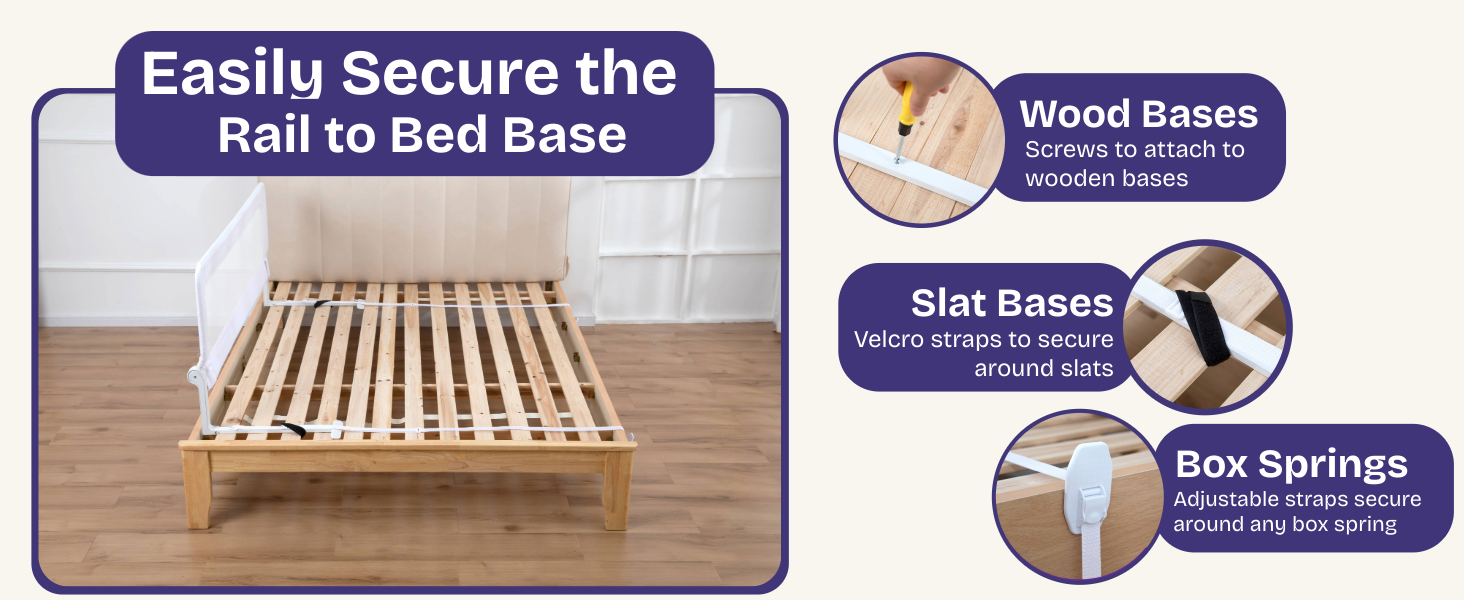 Easily Secure the Rail to Bed Base

Wood Bases
Screws to attach to wooden bases

Slat Bases
Velcro straps to secure around slats

Box Springs
Adjustable straps secure around any box spring